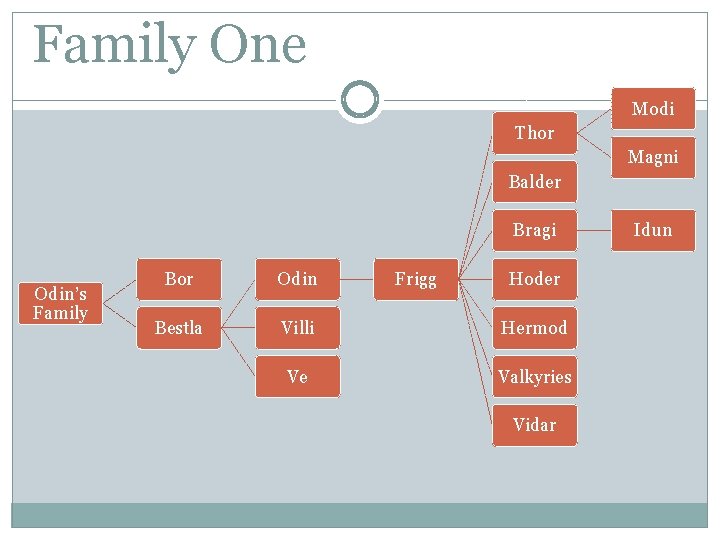 Family One

Odin's Family

Bor

Bestla

Odin

Villi

Ve

Frigg

Thor

Balder

Bragi

Hoder

Hermod

Valkyries

Vidar

Modi

Magni

Idun